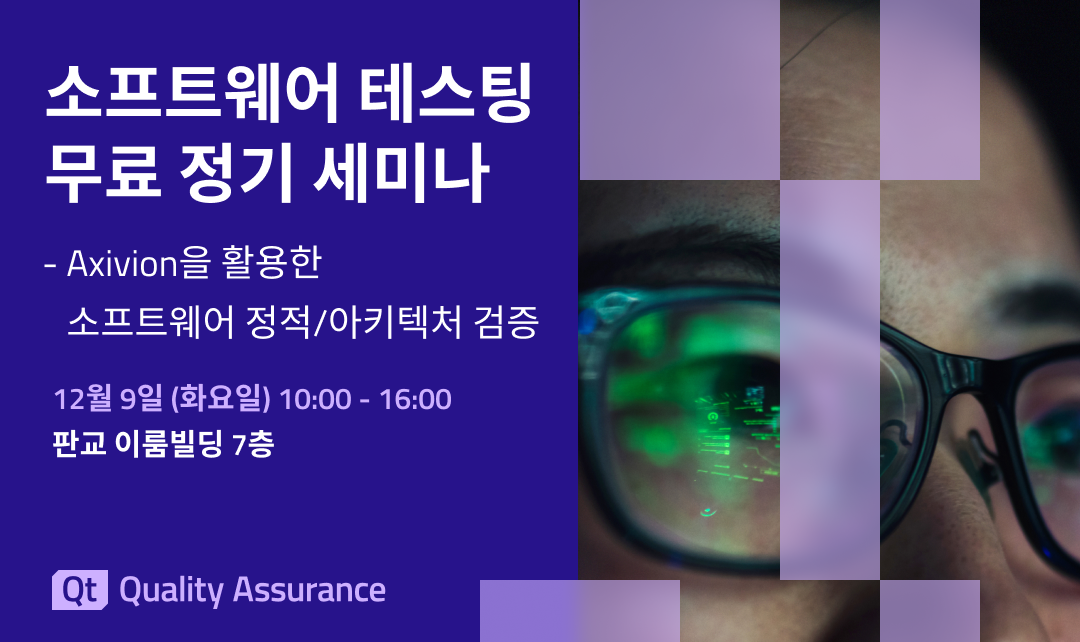 소프트웨어 테스팅 무료 정기 세미나

- Axivion을 활용한 소프트웨어 정적/아키텍처 검증

12월 9일 (화요일) 10:00 - 16:00
판교 이룸빌딩 7층

Qt Quality Assurance